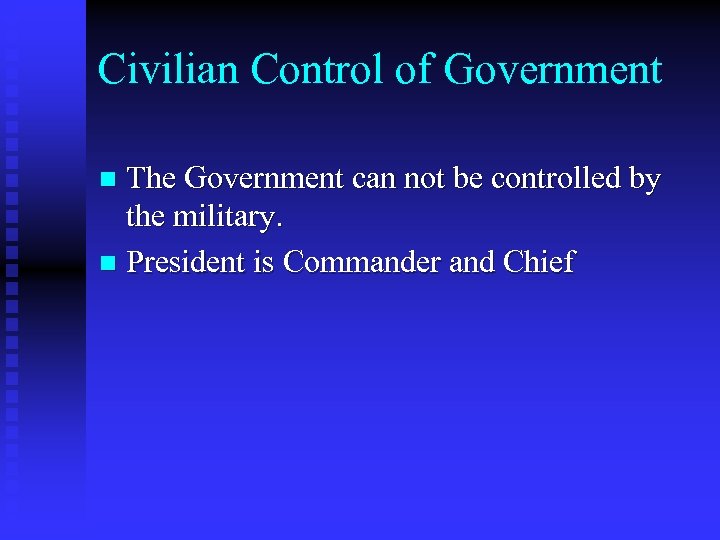 Civilian Control of Government

- The Government can not be controlled by the military.
- President is Commander and Chief